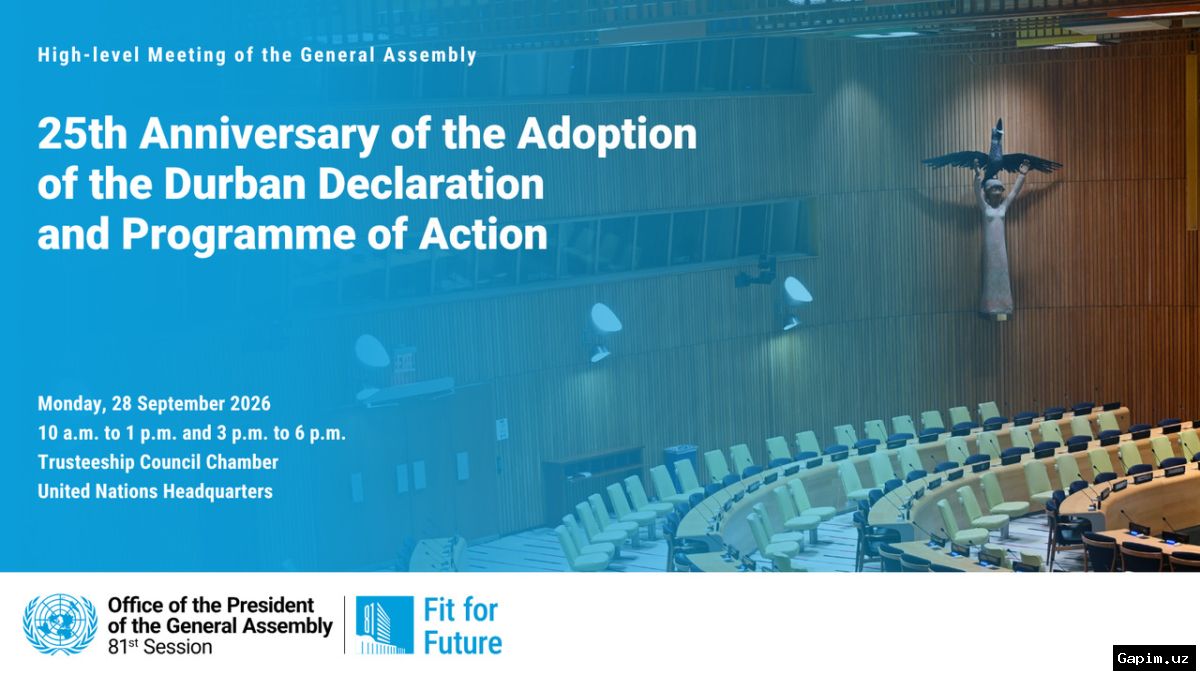 High-level Meeting of the General Assembly

25th Anniversary of the Adoption of the Durban Declaration and Programme of Action

Monday, 28 September 2026
10 a.m. to 1 p.m. and 3 p.m. to 6 p.m.
Trusteeship Council Chamber
United Nations Headquarters

Office of the President of the General Assembly
81$^{st}$ Session

81

Fit for Future

Gapim.uz